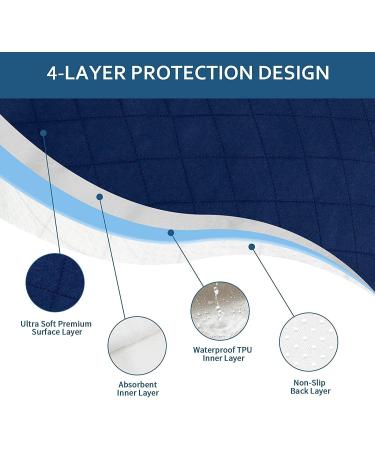 4-LAYER PROTECTION DESIGN

Ultra Soft Premium Surface Layer

Absorbent Inner Layer

Waterproof TPU Inner Layer

Non-Slip Back Layer